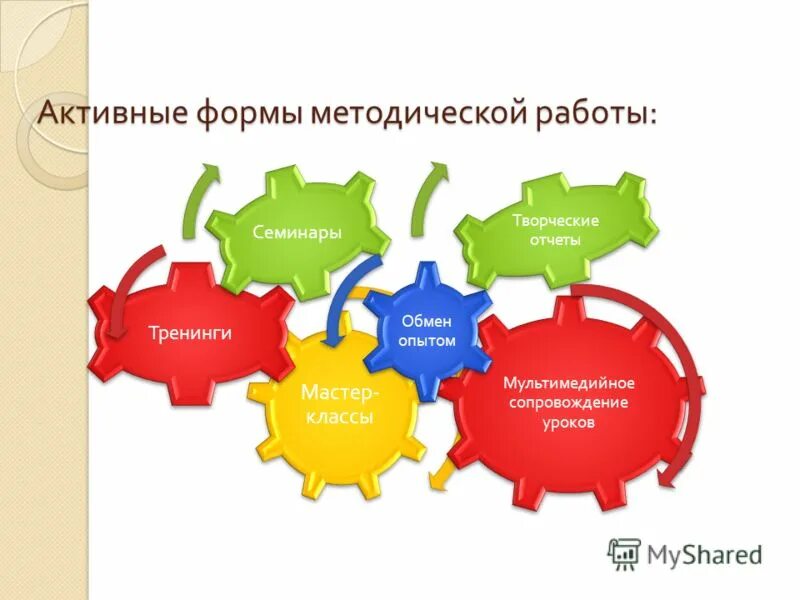 Активные формы методической работы:

Семинары

Творческие отчеты

Тренинги

Обмен опытом

Мастер-классы

Мультимедийное сопровождение уроков

MyShared